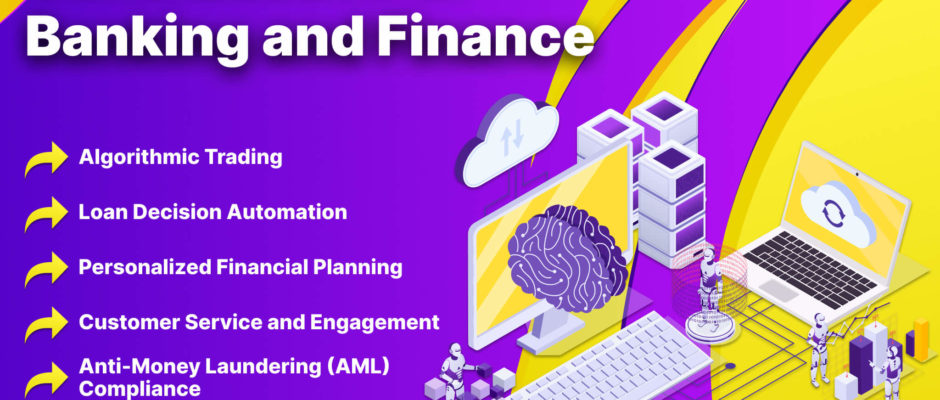 Banking and Finance

Algorithmic Trading

Loan Decision Automation

Personalized Financial Planning

Customer Service and Engagement

Anti-Money Laundering (AML) Compliance